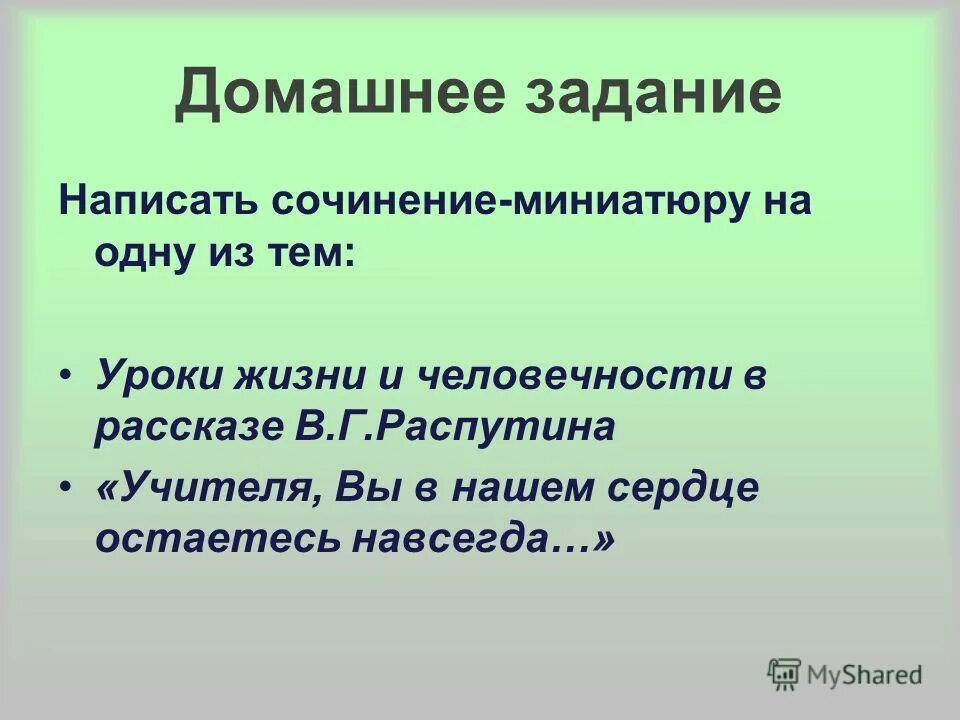 Домашнее задание

Написать сочинение-миниатюру на одну из тем:

• Уроки жизни и человечности в рассказе В.Г.Распутина
• «Учителя, Вы в нашем сердце остаетесь навсегда…»

MyShared